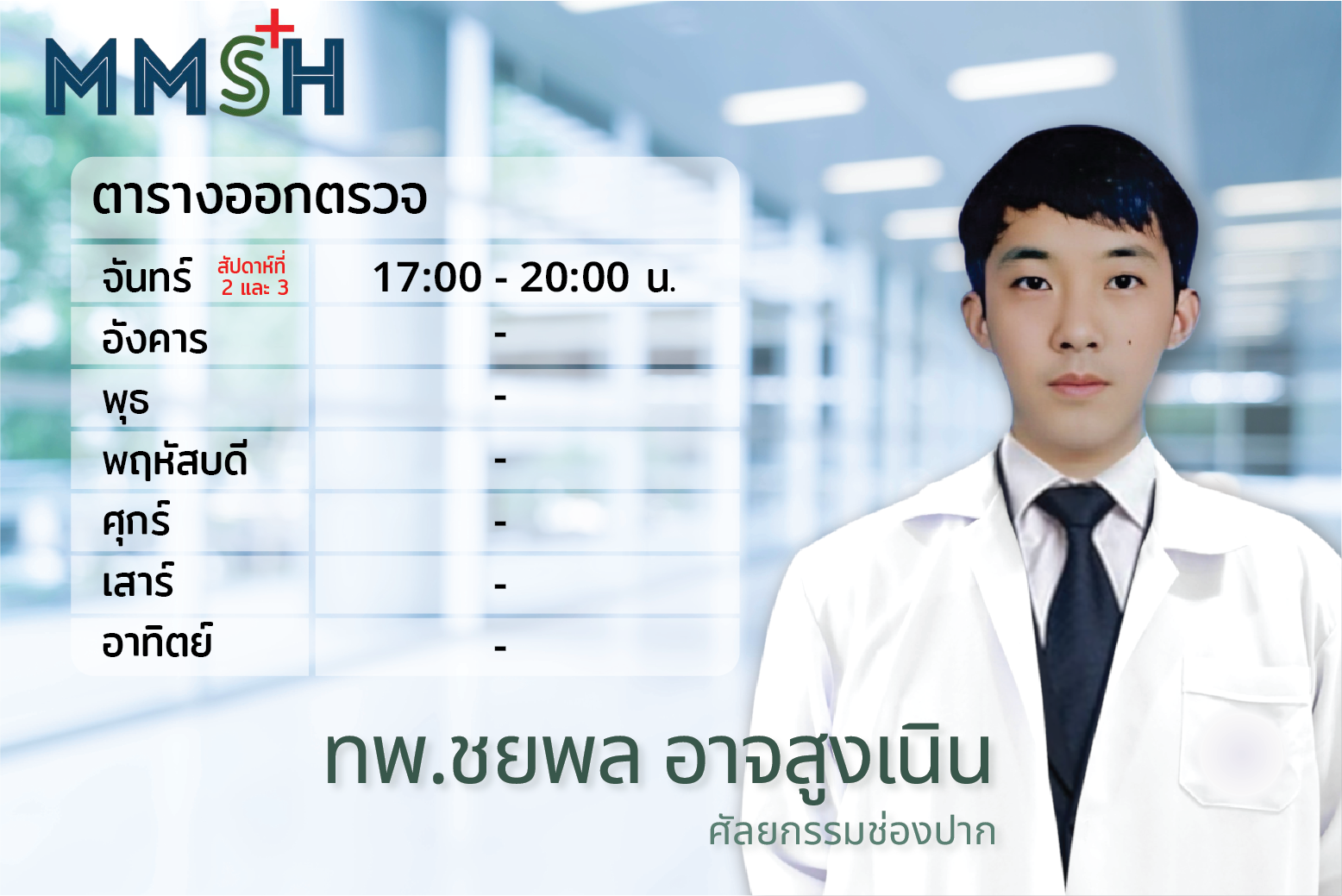 MMSH

ตารางออกตรวจ

| | |
|---|---|
| จันทร์ สัปดาห์ที่ 2 และ 3 | 17:00 - 20:00 น. |
| อังคาร | - |
| พุธ | - |
| พฤหัสบดี | - |
| ศุกร์ | - |
| เสาร์ | - |
| อาทิตย์ | - |

ทพ.ชยพล อาจสูงเนิน
ศัลยกรรมช่องปาก